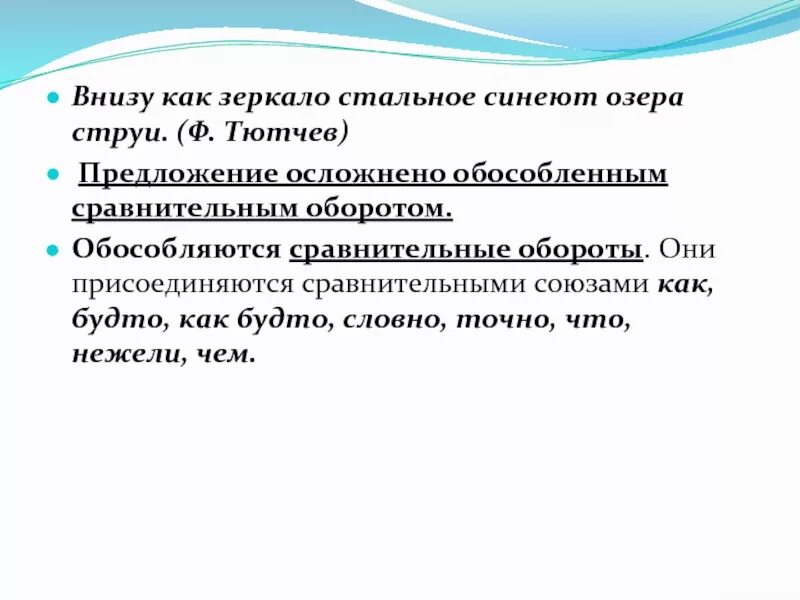 Внизу как зеркало стальное синеют озера струи. (Ф. Тютчев)

Предложение осложнено обособленным сравнительным оборотом.

Обособляются сравнительные обороты. Они присоединяются сравнительными союзами как, будто, как будто, словно, точно, что, нежели, чем.